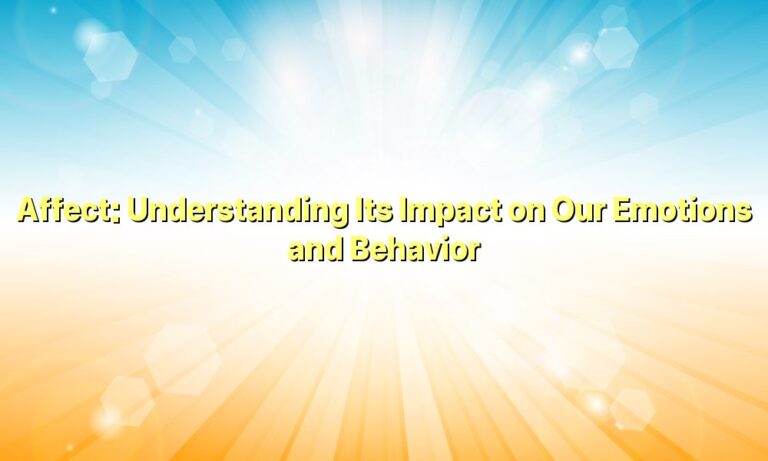 Affect: Understanding Its Impact on Our Emotions and Behavior